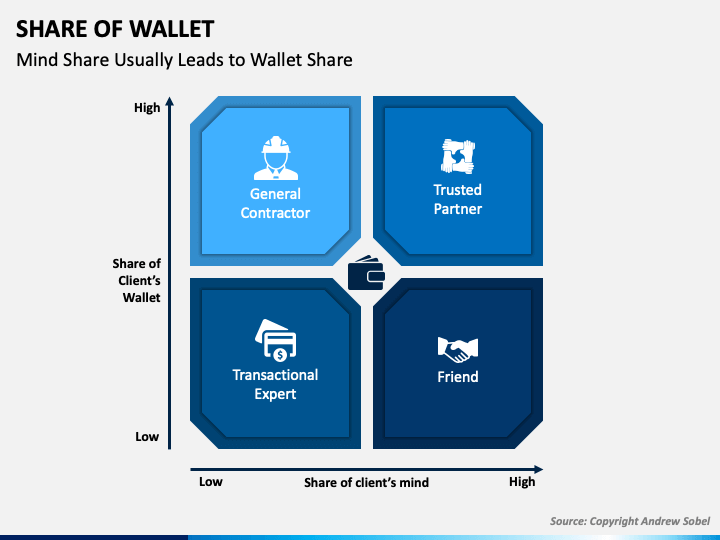 SHARE OF WALLET

Mind Share Usually Leads to Wallet Share

High

Share of Client's Wallet

Low

General Contractor

Trusted Partner

Transactional Expert

Friend

Low

Share of client's mind

High

Source: Copyright Andrew Sobel